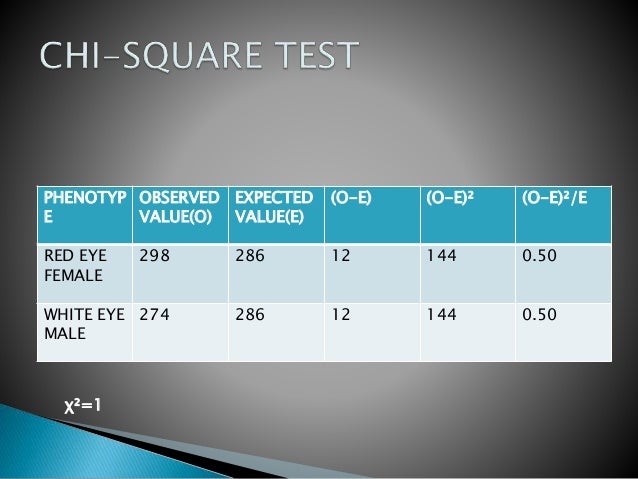 CHI-SQUARE TEST

| PHENOTYPE | OBSERVED VALUE(O) | EXPECTED VALUE(E) | (O-E) | $(O-E)^2$ | $(O-E)^2/E$ |
|---|---|---|---|---|---|
| RED EYE FEMALE | 298 | 286 | 12 | 144 | 0.50 |
| WHITE EYE MALE | 274 | 286 | 12 | 144 | 0.50 |

$X^2=1$